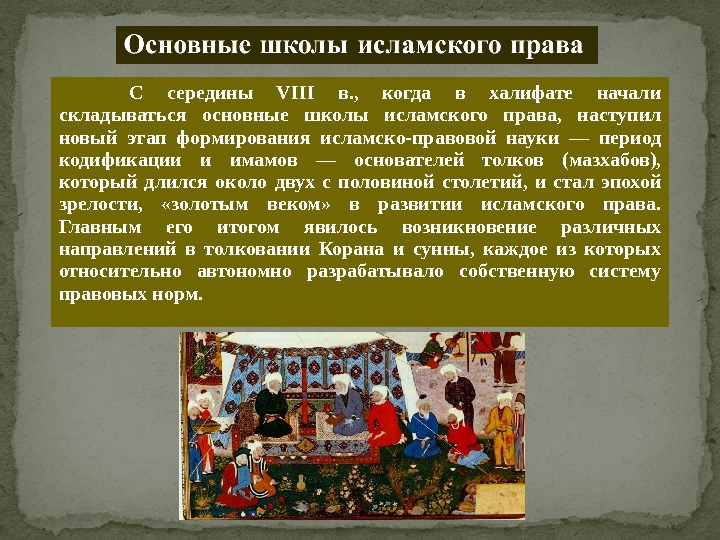 Основные школы исламского права

С середины VIII в., когда в халифате начали складываться основные школы исламского права, наступил новый этап формирования исламско-правовой науки — период кодификации и имамов — основателей толков (мазхабов), который длился около двух с половиной столетий, и стал эпохой зрелости, «золотым веком» в развитии исламского права. Главным его итогом явилось возникновение различных направлений в толковании Корана и сунны, каждое из которых относительно автономно разрабатывало собственную систему правовых норм.